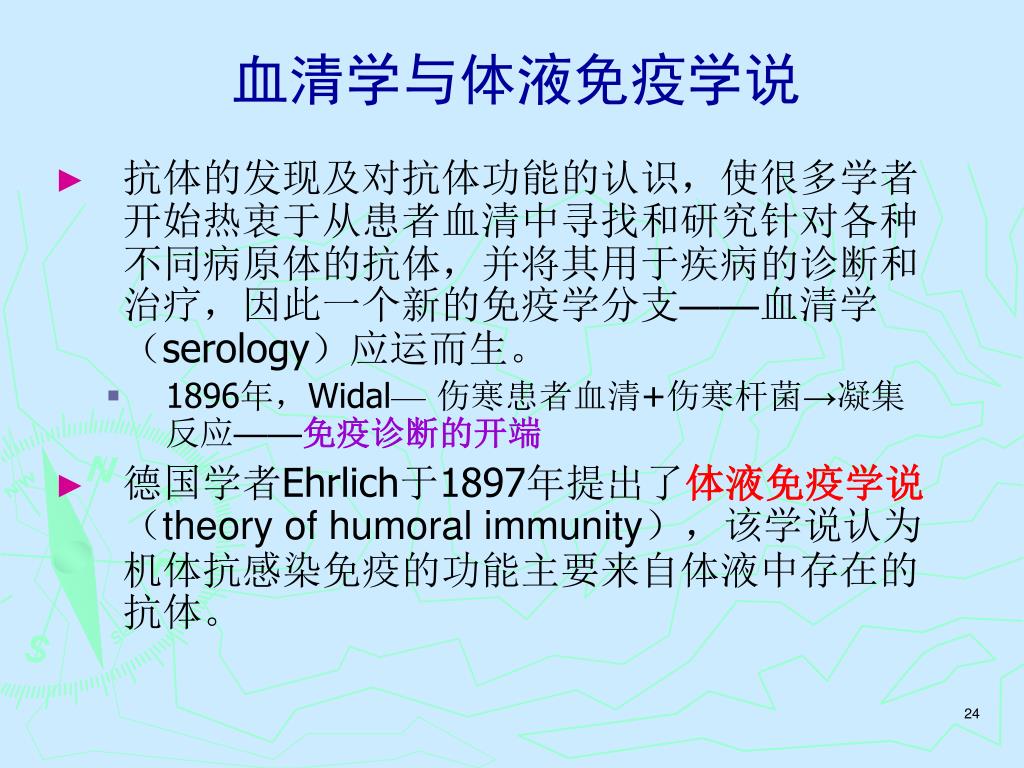 血清学与体液免疫学说

► 抗体的发现及对抗体功能的认识，使很多学者开始热衷于从患者血清中寻找和研究针对各种不同病原体的抗体，并将其用于疾病的诊断和治疗，因此一个新的免疫学分支——血清学（serology）应运而生。

▪ 1896年，Widal— 伤寒患者血清+伤寒杆菌→凝集反应——免疫诊断的开端

► 德国学者Ehrlich于1897年提出了体液免疫学说（theory of humoral immunity），该学说认为机体抗感染免疫的功能主要来自体液中存在的抗体。

N

S

24